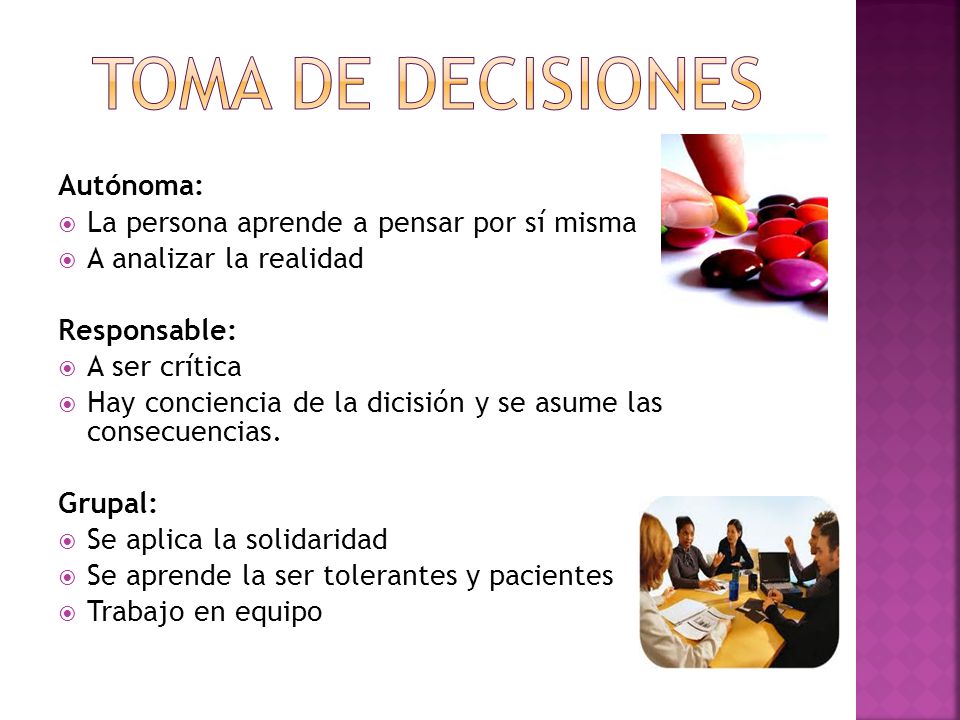 TOMA DE DECISIONES

Autónoma:
La persona aprende a pensar por sí misma
A analizar la realidad

Responsable:
A ser crítica
Hay conciencia de la dicisión y se asume las consecuencias.

Grupal:
Se aplica la solidaridad
Se aprende la ser tolerantes y pacientes
Trabajo en equipo